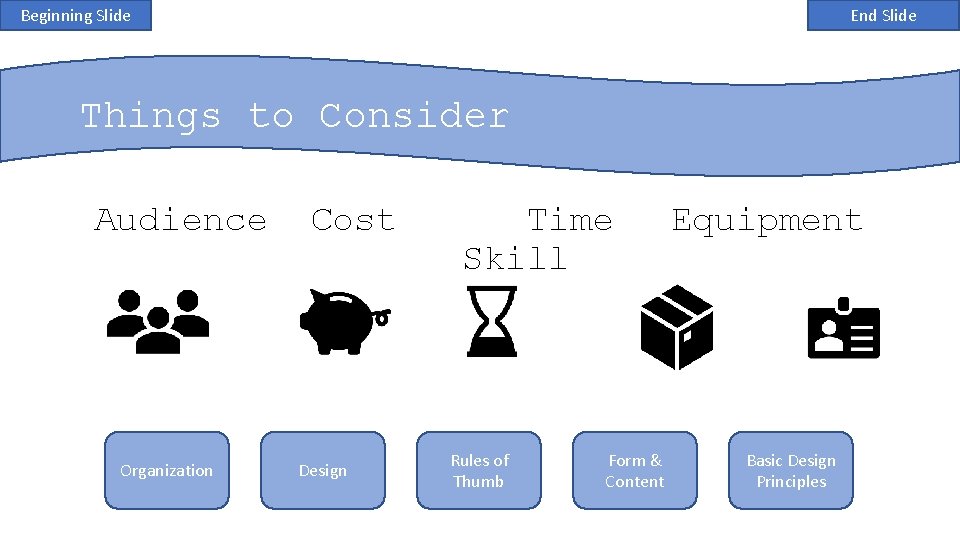 Beginning Slide

End Slide

Things to Consider

Audience Cost Time Equipment Skill

Organization

Design

Rules of Thumb

Form & Content

Basic Design Principles